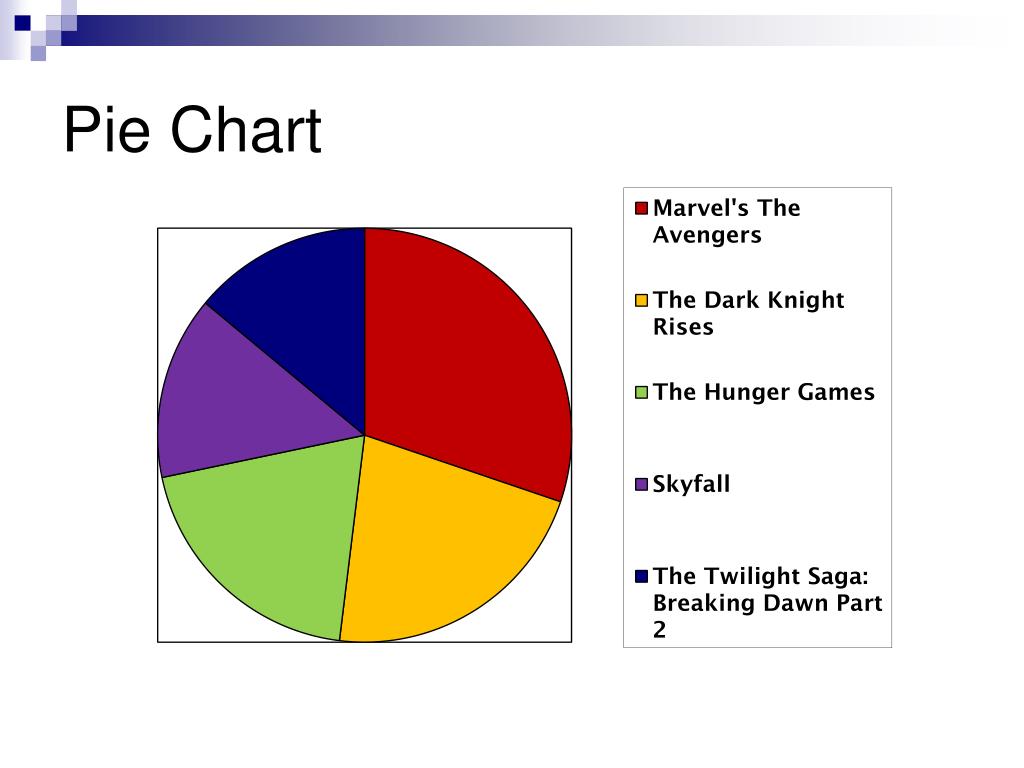 Pie Chart

Marvel's The Avengers

The Dark Knight Rises

The Hunger Games

Skyfall

The Twilight Saga: Breaking Dawn Part 2